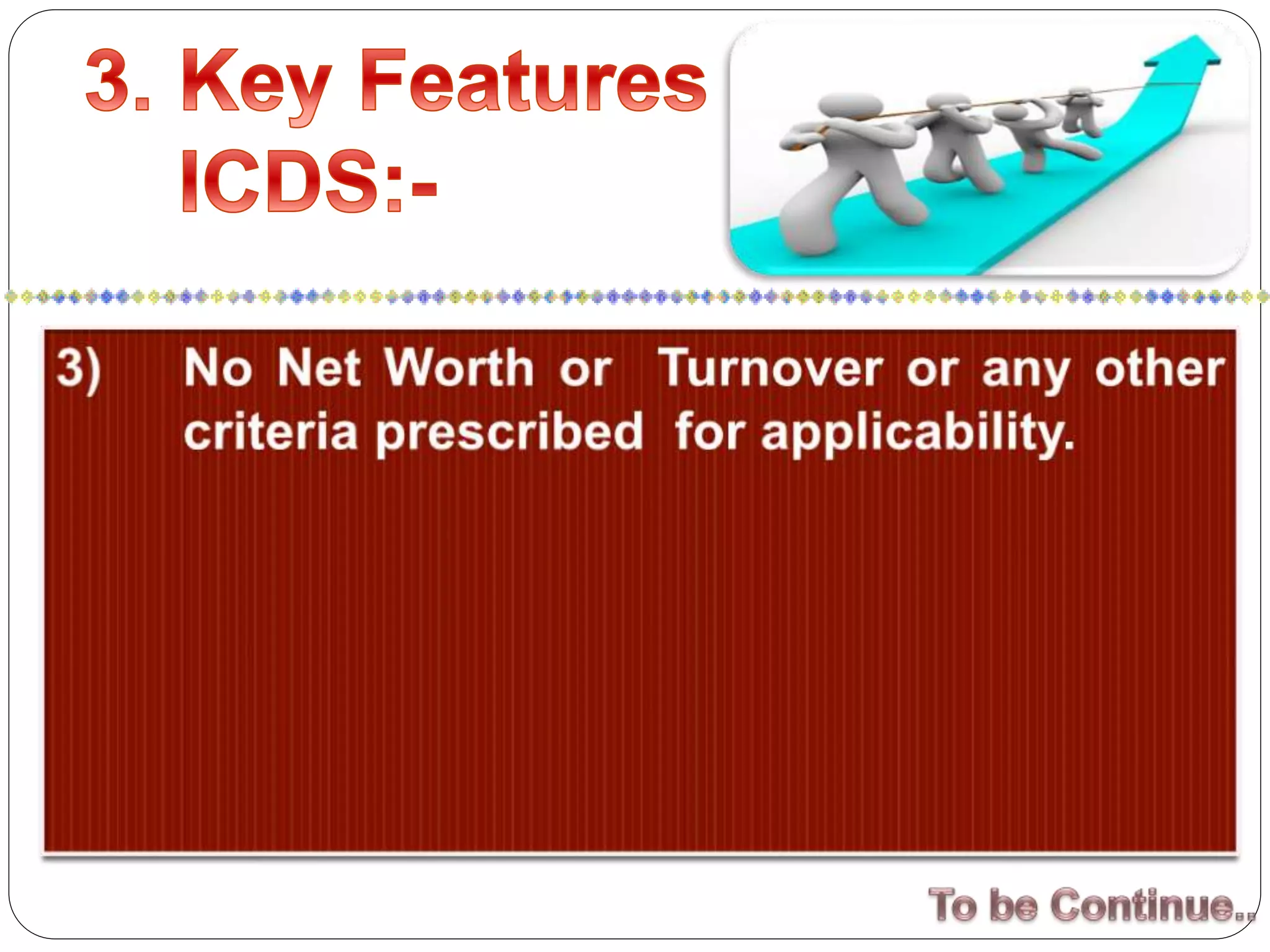 3. Key Features ICDS:-

3) No Net Worth or Turnover or any other criteria prescribed for applicability.

To be Continue..